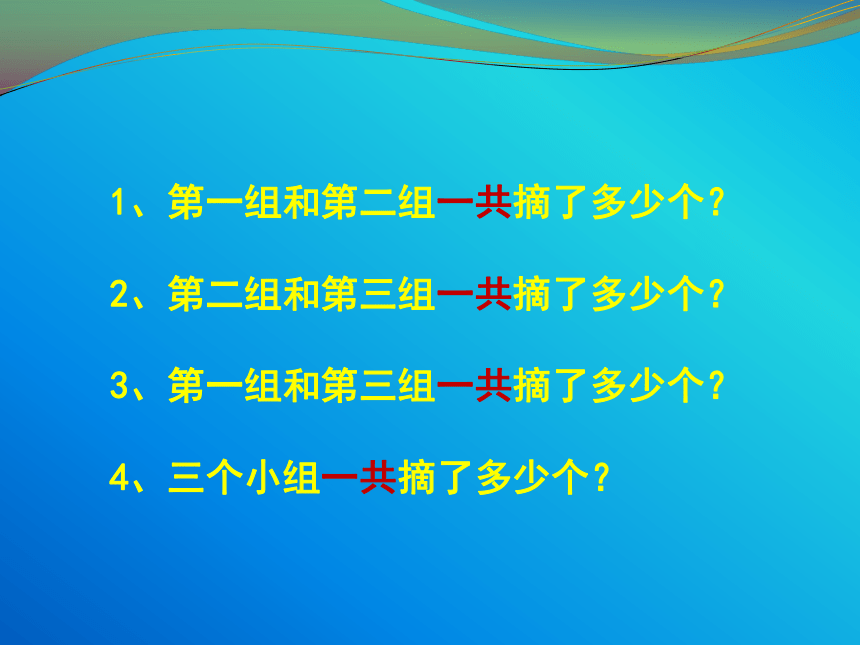 1、第一组和第二组一共摘了多少个？

2、第二组和第三组一共摘了多少个？

3、第一组和第三组一共摘了多少个？

4、三个小组一共摘了多少个？